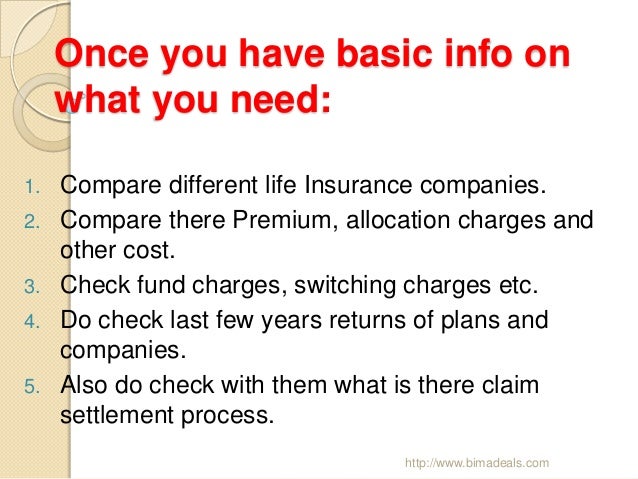 Once you have basic info on what you need:

1. Compare different life Insurance companies.
2. Compare there Premium, allocation charges and other cost.
3. Check fund charges, switching charges etc.
4. Do check last few years returns of plans and companies.
5. Also do check with them what is there claim settlement process.

http://www.bimadeals.com